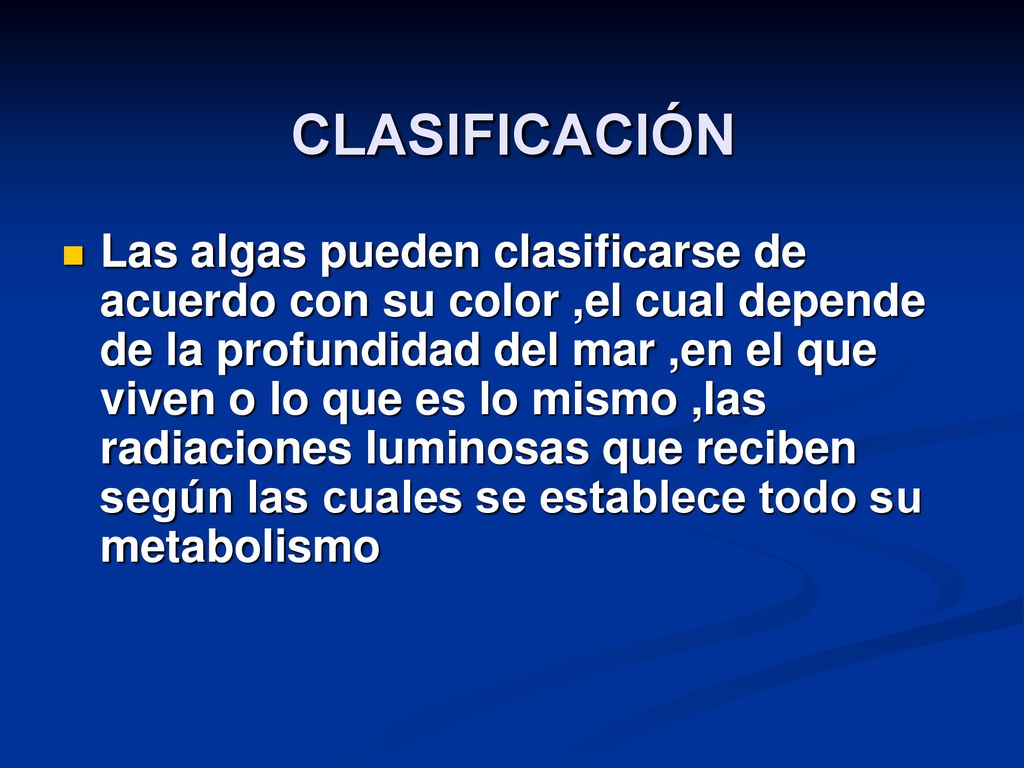 CLASIFICACIÓN

Las algas pueden clasificarse de acuerdo con su color ,el cual depende de la profundidad del mar ,en el que viven o lo que es lo mismo ,las radiaciones luminosas que reciben según las cuales se establece todo su metabolismo